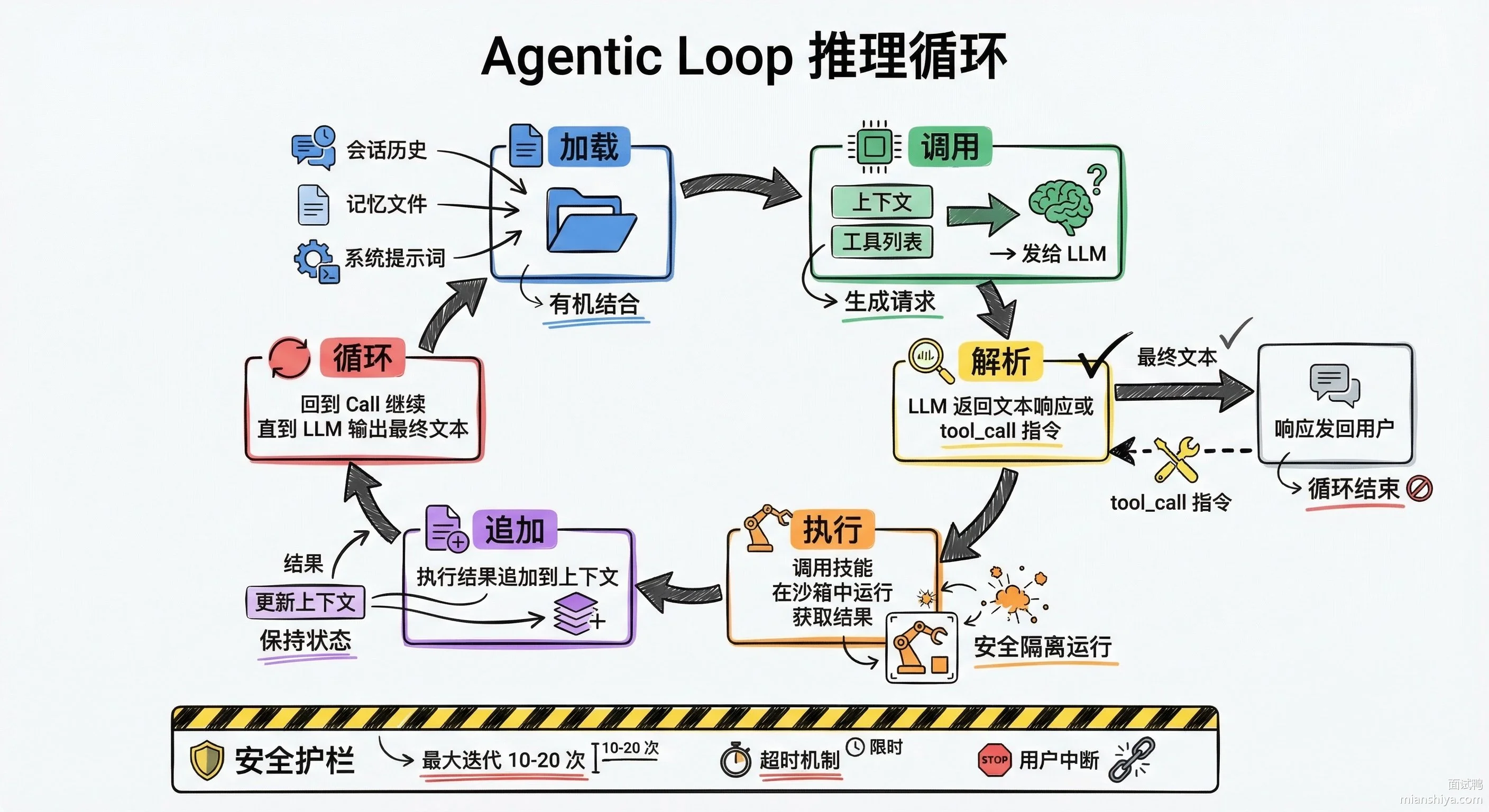 Agentic Loop 推理循环

会话历史
记忆文件
系统提示词

加载
有机结合

调用
上下文
工具列表
→ 发给 LLM
生成请求

解析
LLM 返回文本响应或 tool_call 指令

最终文本
响应发回用户
循环结束
tool_call 指令

执行
调用技能
在沙箱中运行
获取结果
安全隔离运行

追加
执行结果追加到上下文
结果
更新上下文
保持状态

循环
回到 Call 继续
直到 LLM 输出最终文本

安全护栏
最大迭代 10-20 次
10-20 次
超时机制
限时
STOP
用户中断

面试鸭
mianshiya.com